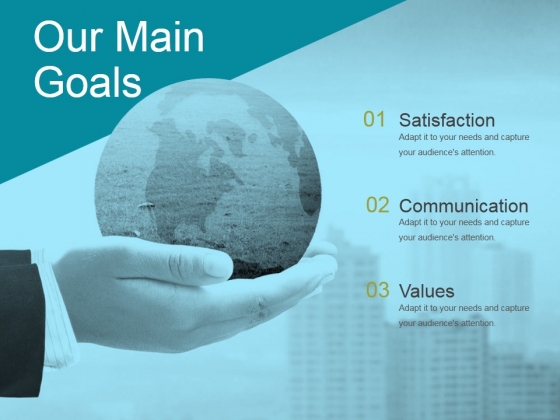 Our Main Goals

01 Satisfaction
Adapt it to your needs and capture your audience's attention.

02 Communication
Adapt it to your needs and capture your audience's attention.

03 Values
Adapt it to your needs and capture your audience's attention.